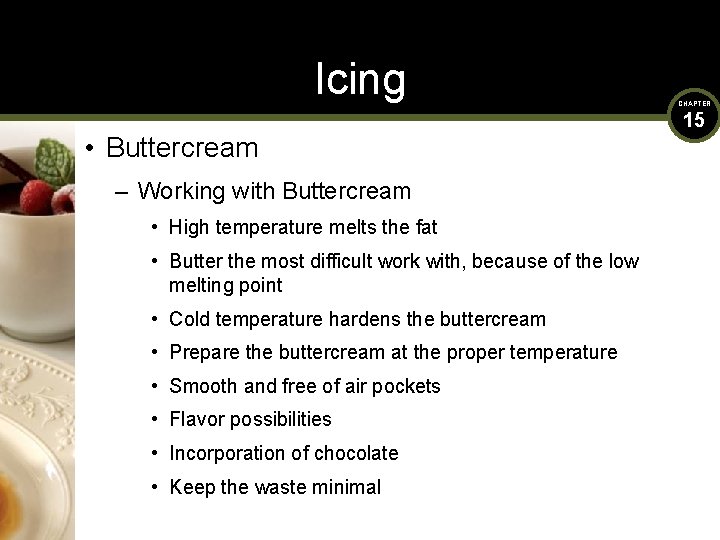 Icing

CHAPTER 15

• Buttercream

– Working with Buttercream

• High temperature melts the fat

• Butter the most difficult work with, because of the low melting point

• Cold temperature hardens the buttercream

• Prepare the buttercream at the proper temperature

• Smooth and free of air pockets

• Flavor possibilities

• Incorporation of chocolate

• Keep the waste minimal